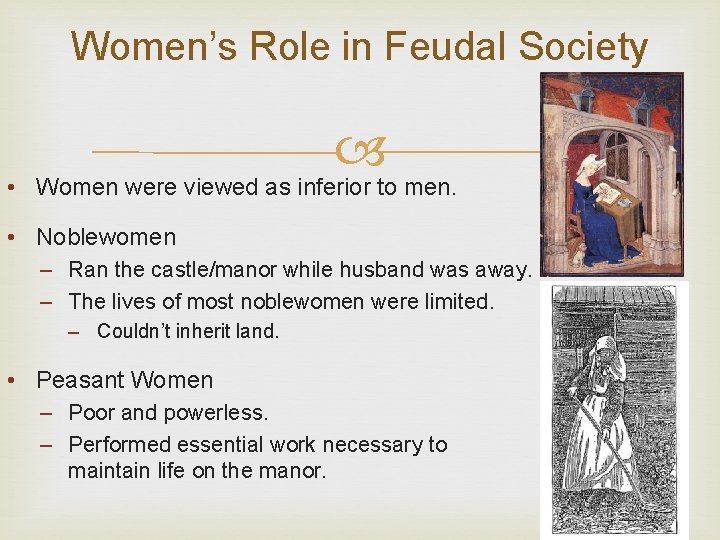 Women's Role in Feudal Society

• Women were viewed as inferior to men.

• Noblewomen
– Ran the castle/manor while husband was away.
– The lives of most noblewomen were limited.
– Couldn't inherit land.

• Peasant Women
– Poor and powerless.
– Performed essential work necessary to maintain life on the manor.